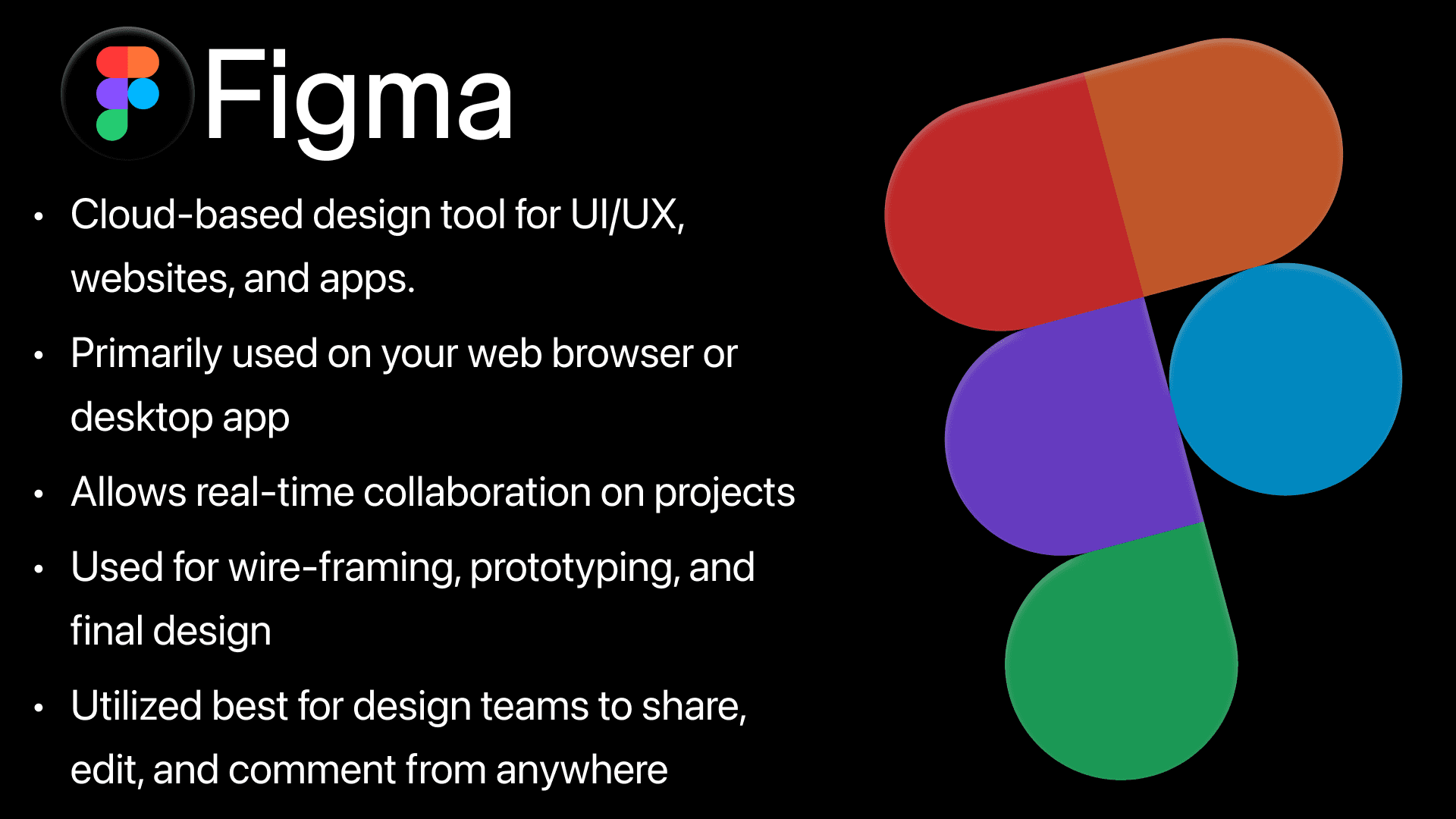 Figma

• Cloud-based design tool for UI/UX, websites, and apps.

• Primarily used on your web browser or desktop app

• Allows real-time collaboration on projects

• Used for wire-framing, prototyping, and final design

• Utilized best for design teams to share, edit, and comment from anywhere